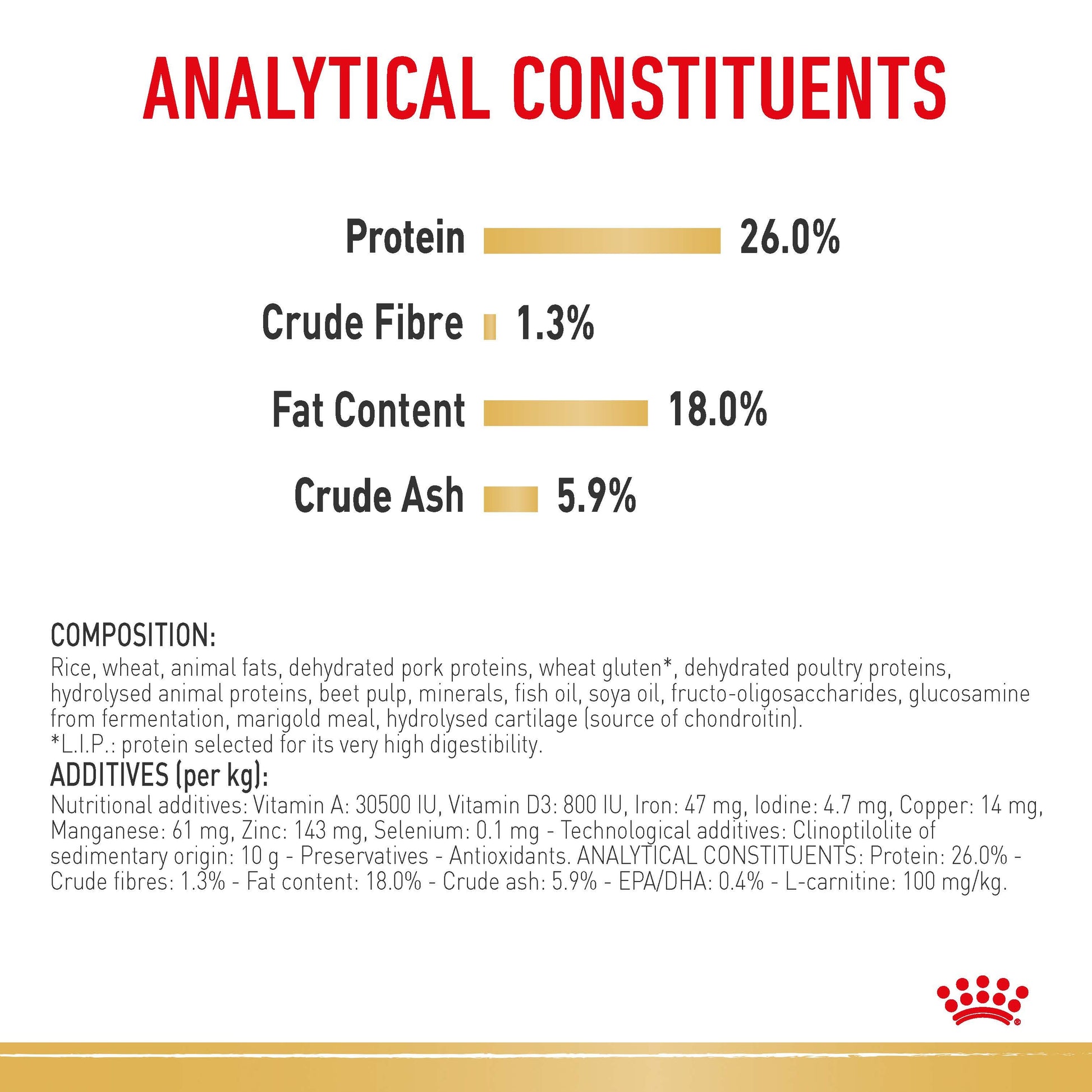 ANALYTICAL CONSTITUENTS

Protein 26.0%

Crude Fibre 1.3%

Fat Content 18.0%

Crude Ash 5.9%

COMPOSITION:
Rice, wheat, animal fats, dehydrated pork proteins, wheat gluten*, dehydrated poultry proteins, hydrolysed animal proteins, beet pulp, minerals, fish oil, soya oil, fructo-oligosaccharides, glucosamine from fermentation, marigold meal, hydrolysed cartilage (source of chondroitin).
*L.I.P.: protein selected for its very high digestibility.
ADDITIVES (per kg):
Nutritional additives: Vitamin A: 30500 IU, Vitamin D3: 800 IU, Iron: 47 mg, Iodine: 4.7 mg, Copper: 14 mg, Manganese: 61 mg, Zinc: 143 mg, Selenium: 0.1 mg - Technological additives: Clinoptilolite of sedimentary origin: 10 g - Preservatives - Antioxidants. ANALYTICAL CONSTITUENTS: Protein: 26.0% - Crude fibres: 1.3% - Fat content: 18.0% - Crude ash: 5.9% - EPA/DHA: 0.4% - L-carnitine: 100 mg/kg.